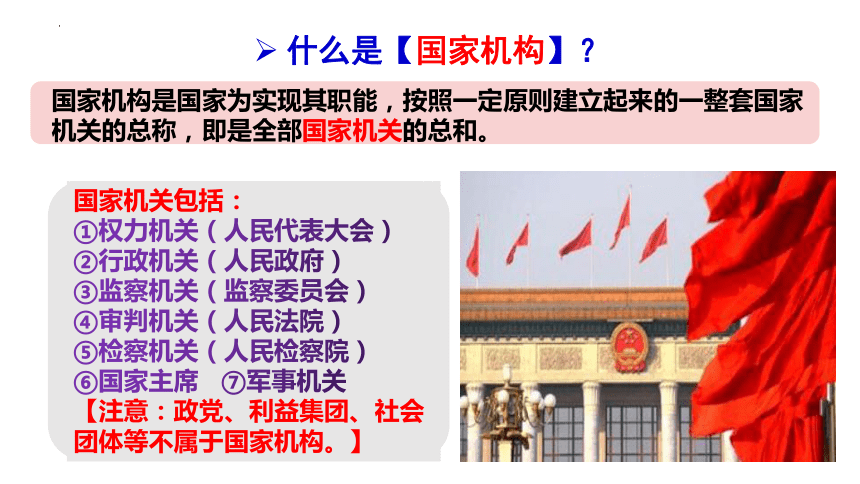 ➢ 什么是【国家机构】？

国家机构是国家为实现其职能，按照一定原则建立起来的一整套国家机关的总称，即是全部国家机关的总和。

国家机关包括：
①权力机关（人民代表大会）
②行政机关（人民政府）
③监察机关（监察委员会）
④审判机关（人民法院）
⑤检察机关（人民检察院）
⑥国家主席 ⑦军事机关
【注意：政党、利益集团、社会团体等不属于国家机构。】